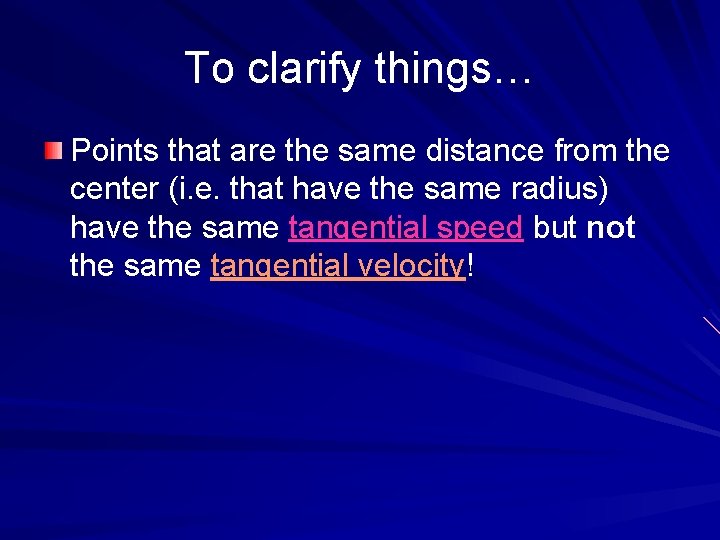 To clarify things…

Points that are the same distance from the center (i.e. that have the same radius) have the same tangential speed but not the same tangential velocity!